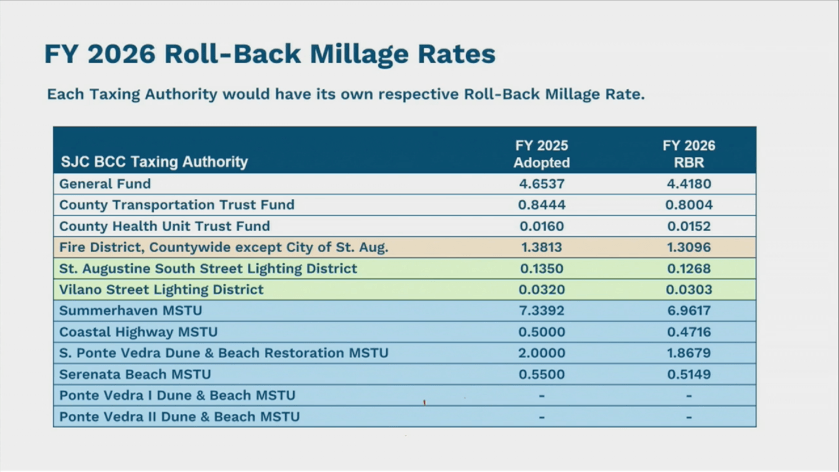 FY 2026 Roll-Back Millage Rates

Each Taxing Authority would have its own respective Roll-Back Millage Rate.

| SJC BCC Taxing Authority | FY 2025 Adopted | FY 2026 RBR |
|---|---|---|
| General Fund | 4.6537 | 4.4180 |
| County Transportation Trust Fund | 0.8444 | 0.8004 |
| County Health Unit Trust Fund | 0.0160 | 0.0152 |
| Fire District, Countywide except City of St. Aug. | 1.3813 | 1.3096 |
| St. Augustine South Street Lighting District | 0.1350 | 0.1268 |
| Vilano Street Lighting District | 0.0320 | 0.0303 |
| Summerhaven MSTU | 7.3392 | 6.9617 |
| Coastal Highway MSTU | 0.5000 | 0.4716 |
| S. Ponte Vedra Dune & Beach Restoration MSTU | 2.0000 | 1.8679 |
| Serenata Beach MSTU | 0.5500 | 0.5149 |
| Ponte Vedra I Dune & Beach MSTU | - | - |
| Ponte Vedra II Dune & Beach MSTU | - | - |